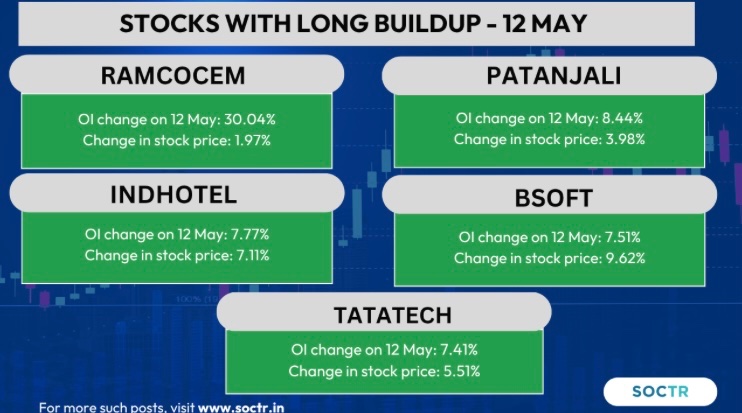 STOCKS WITH LONG BUILDUP - 12 MAY

RAMCOCEM

OI change on 12 May: 30.04%
Change in stock price: 1.97%

PATANJALI

OI change on 12 May: 8.44%
Change in stock price: 3.98%

INDHOTEL

OI change on 12 May: 7.77%
Change in stock price: 7.11%

BSOFT

OI change on 12 May: 7.51%
Change in stock price: 9.62%

TATATECH

OI change on 12 May: 7.41%
Change in stock price: 5.51%

For more such posts, visit www.soctr.in

SOCTR